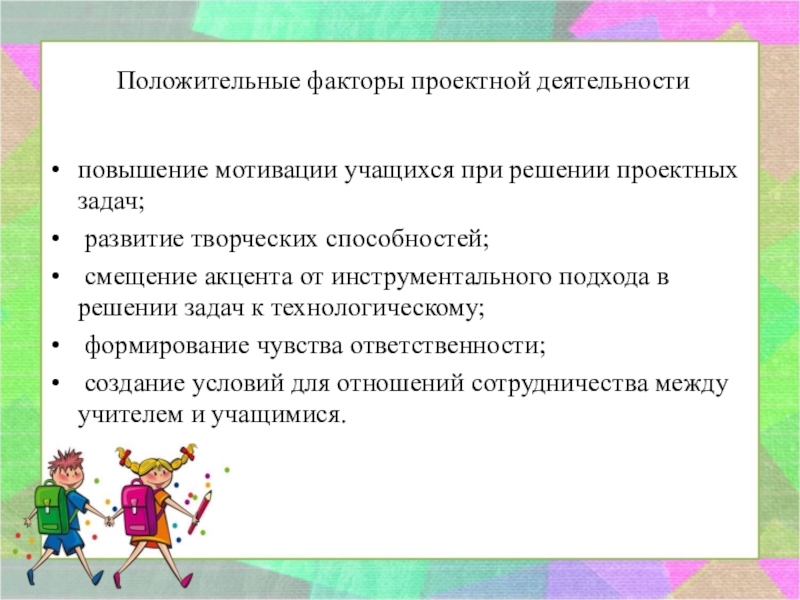 Положительные факторы проектной деятельности

• повышение мотивации учащихся при решении проектных задач;
• развитие творческих способностей;
• смещение акцента от инструментального подхода в решении задач к технологическому;
• формирование чувства ответственности;
• создание условий для отношений сотрудничества между учителем и учащимися.